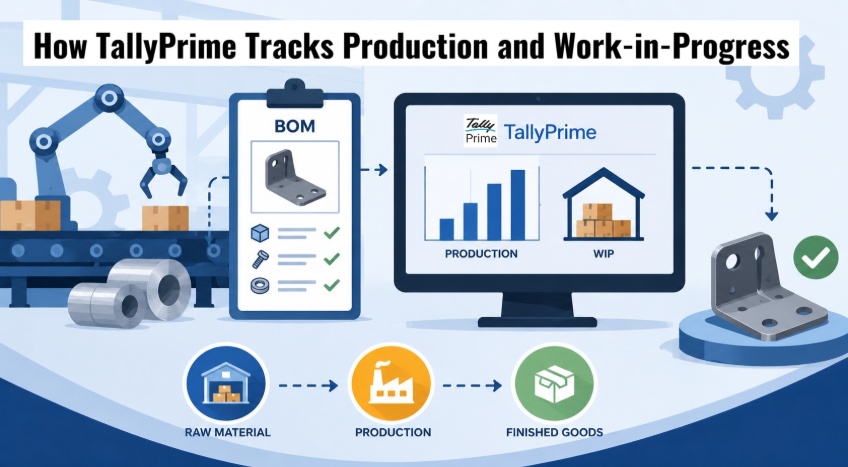 How TallyPrime Tracks Production and Work-in-Progress

BOM

Tally Prime TallyPrime

PRODUCTION

WIP

RAW MATERIAL

PRODUCTION

FINISHED GOODS